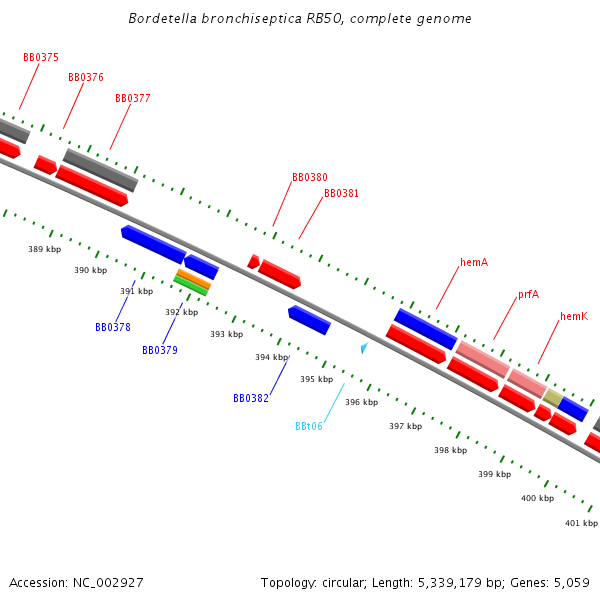 Bordetella bronchiseptica RB50, complete genome

BB0375
BB0376
BB0377
BB0380
BB0381
hemA
prfA
hemK

389 kbp
390 kbp
391 kbp
392 kbp
393 kbp
394 kbp
395 kbp
396 kbp
397 kbp
398 kbp
399 kbp
400 kbp
401 kbp

BB0378
BB0379
BB0382
BBt06

Accession: NC_002927

Topology: circular; Length: 5,339,179 bp; Genes: 5,059